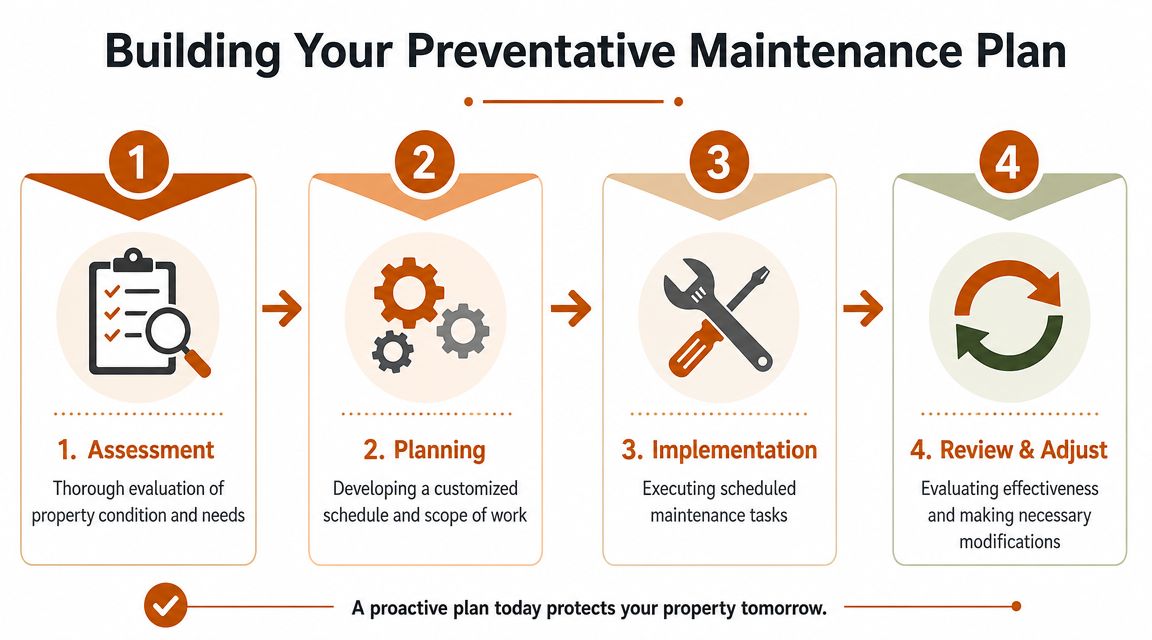 Building Your Preventative Maintenance Plan

1

1. Assessment

Thorough evaluation of property condition and needs

2

2. Planning

Developing a customized schedule and scope of work

3

3. Implementation

Executing scheduled maintenance tasks

4

4. Review & Adjust

Evaluating effectiveness and making necessary modifications

A proactive plan today protects your property tomorrow.